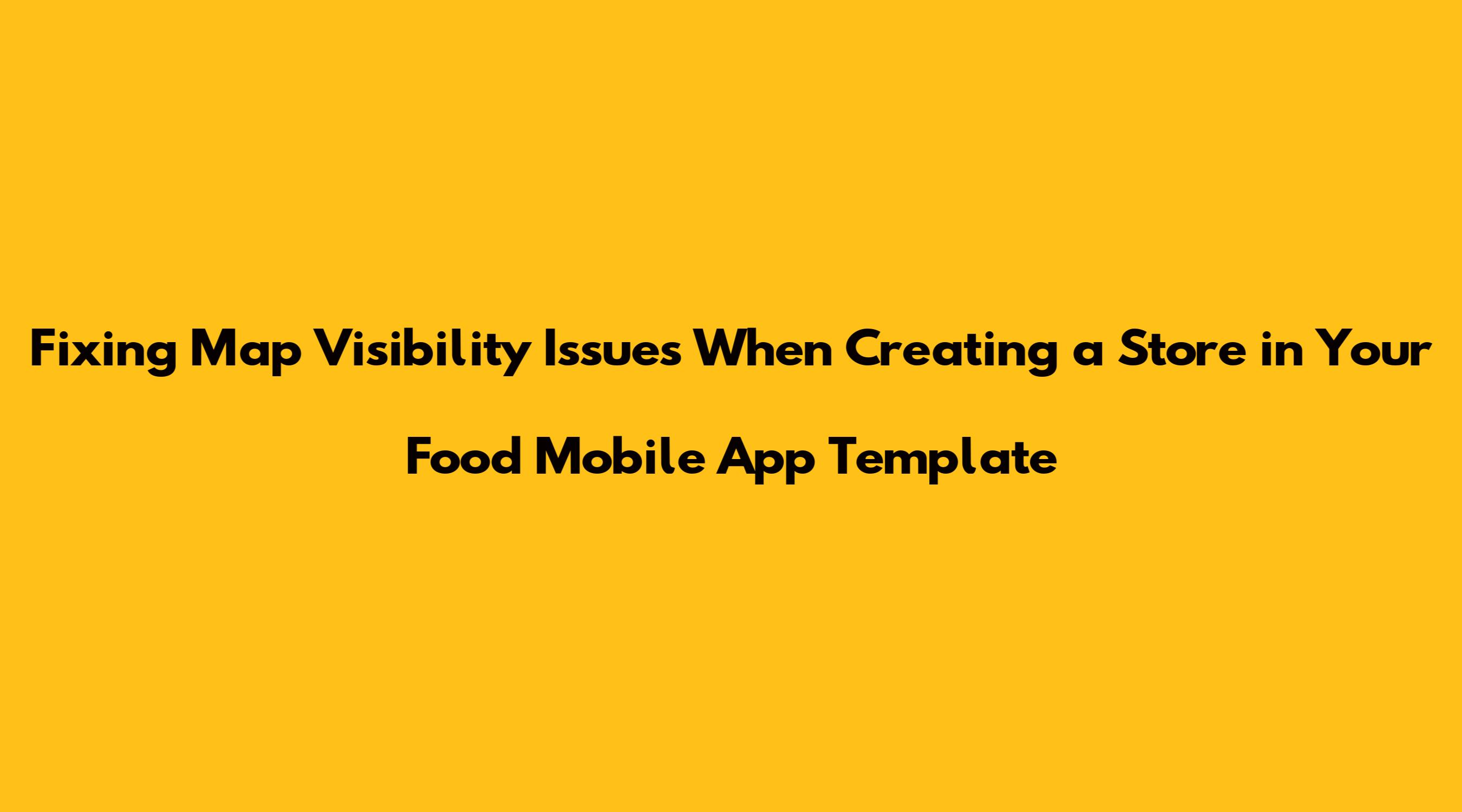 Fixing Map Visibility Issues When Creating a Store in Your Food Mobile App Template